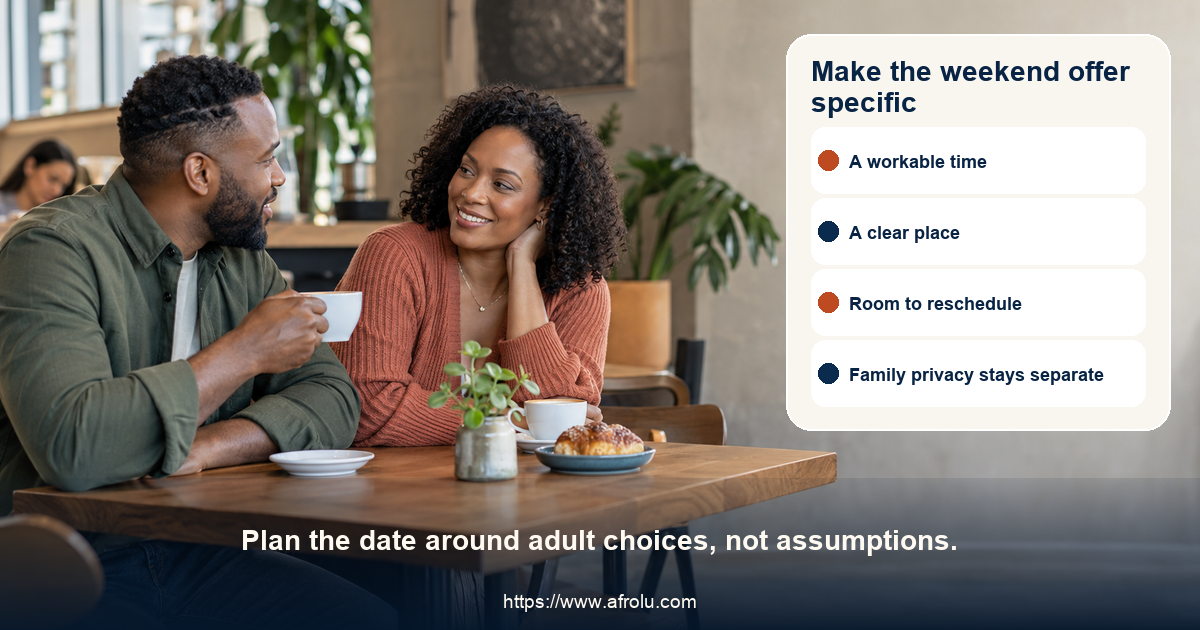 Make the weekend offer specific

• A workable time

• A clear place

• Room to reschedule

• Family privacy stays separate

Plan the date around adult choices, not assumptions.

https://www.afrolu.com